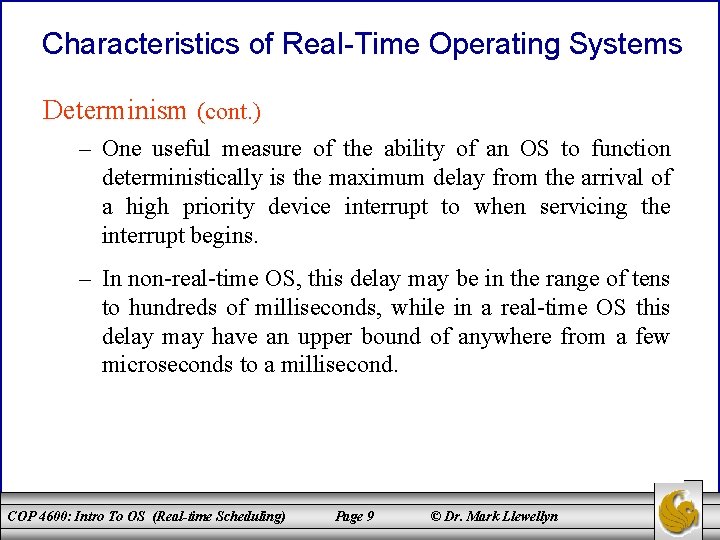 Characteristics of Real-Time Operating Systems

Determinism (cont.)

– One useful measure of the ability of an OS to function deterministically is the maximum delay from the arrival of a high priority device interrupt to when servicing the interrupt begins.

– In non-real-time OS, this delay may be in the range of tens to hundreds of milliseconds, while in a real-time OS this delay may have an upper bound of anywhere from a few microseconds to a millisecond.

COP 4600: Intro To OS (Real-time Scheduling) Page 9 © Dr. Mark Llewellyn